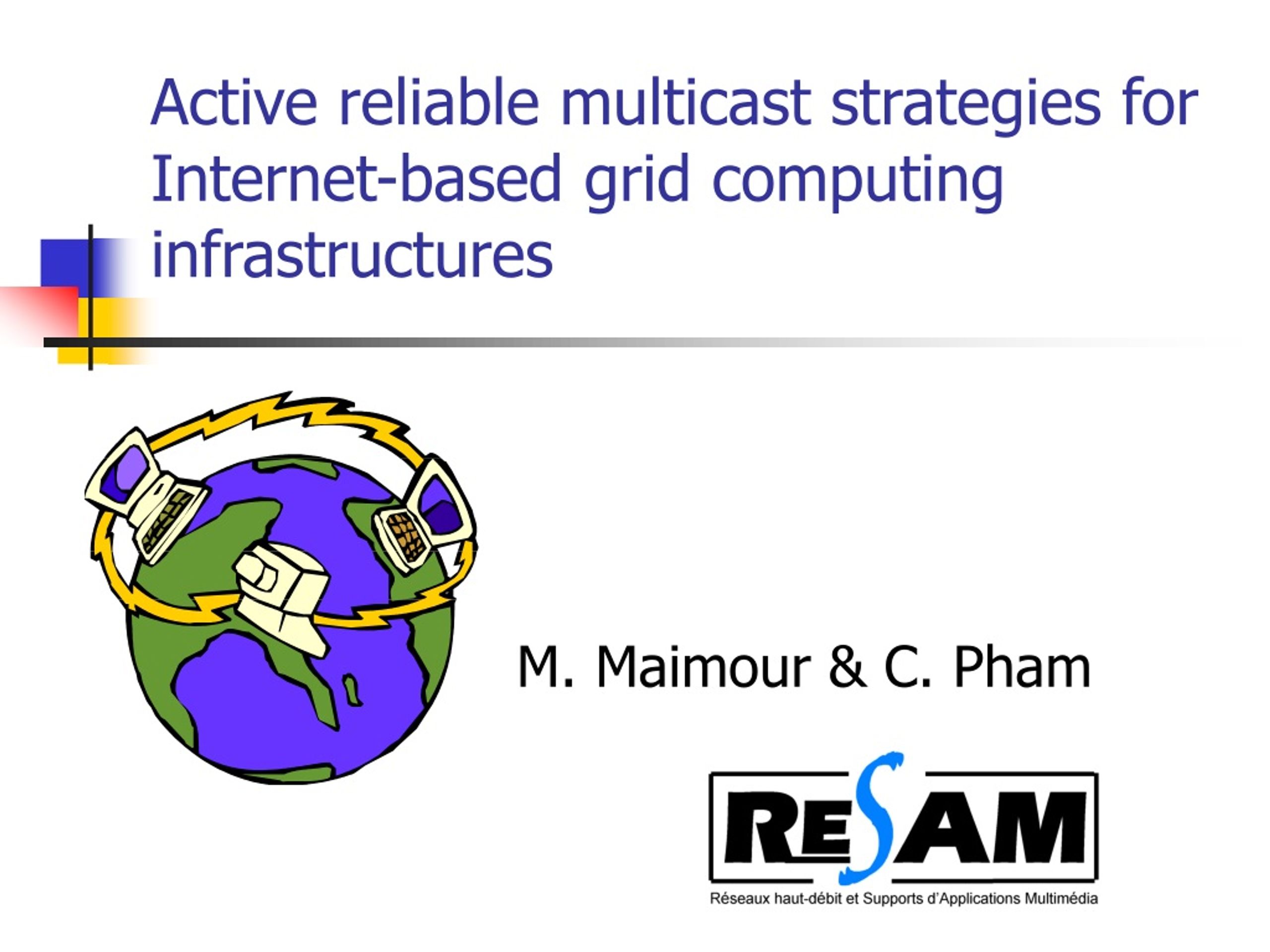 Active reliable multicast strategies for Internet-based grid computing infrastructures

M. Maimour & C. Pham

RESAM

Réseaux haut-débit et Supports d'Applications Multimédia